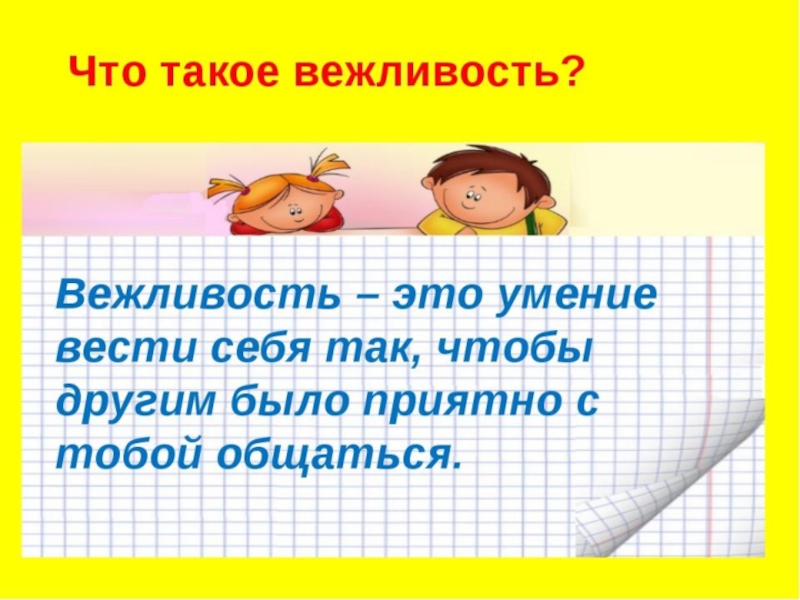 Что такое вежливость?

Вежливость – это умение вести себя так, чтобы другим было приятно с тобой общаться.